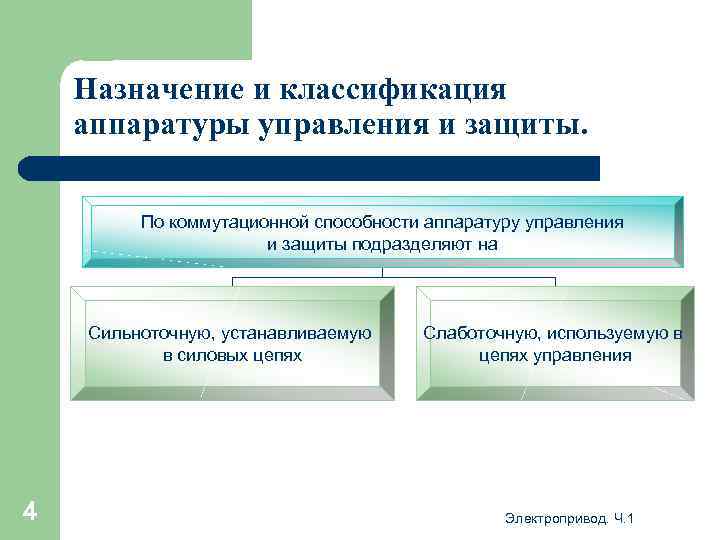 Назначение и классификация аппаратуры управления и защиты.

По коммутационной способности аппаратуру управления и защиты подразделяют на

Сильноточную, устанавливаемую в силовых цепях

Слаботочную, используемую в цепях управления

4

Электропривод. Ч.1